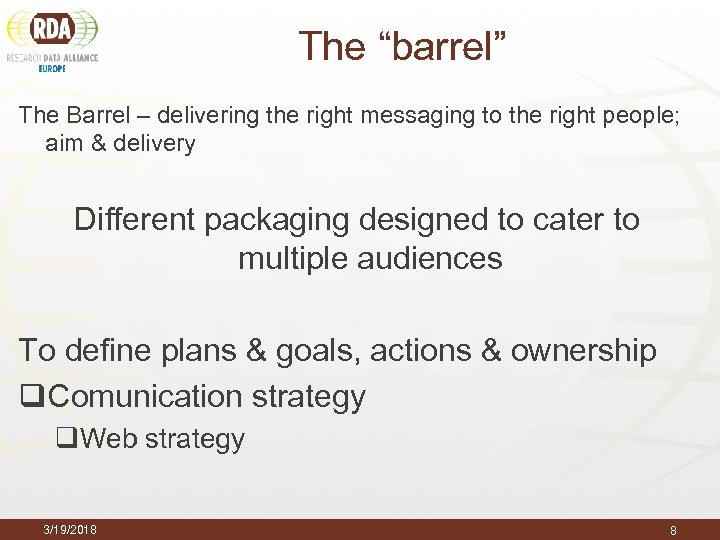 RDA
RESEARCH DATA ALLIANCE
EUROPE

The “barrel”

The Barrel – delivering the right messaging to the right people; aim & delivery

Different packaging designed to cater to multiple audiences

To define plans & goals, actions & ownership

❑Comunication strategy

❑Web strategy

3/19/2018

8